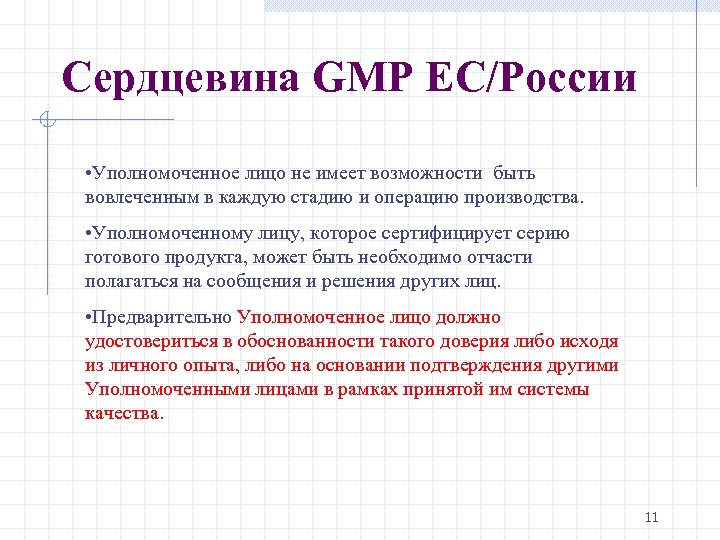 Сердцевина GMP ЕС/России

•Уполномоченное лицо не имеет возможности быть вовлеченным в каждую стадию и операцию производства.

•Уполномоченному лицу, которое сертифицирует серию готового продукта, может быть необходимо отчасти полагаться на сообщения и решения других лиц.

•Предварительно Уполномоченное лицо должно удостовериться в обоснованности такого доверия либо исходя из личного опыта, либо на основании подтверждения другими Уполномоченными лицами в рамках принятой им системы качества.

11